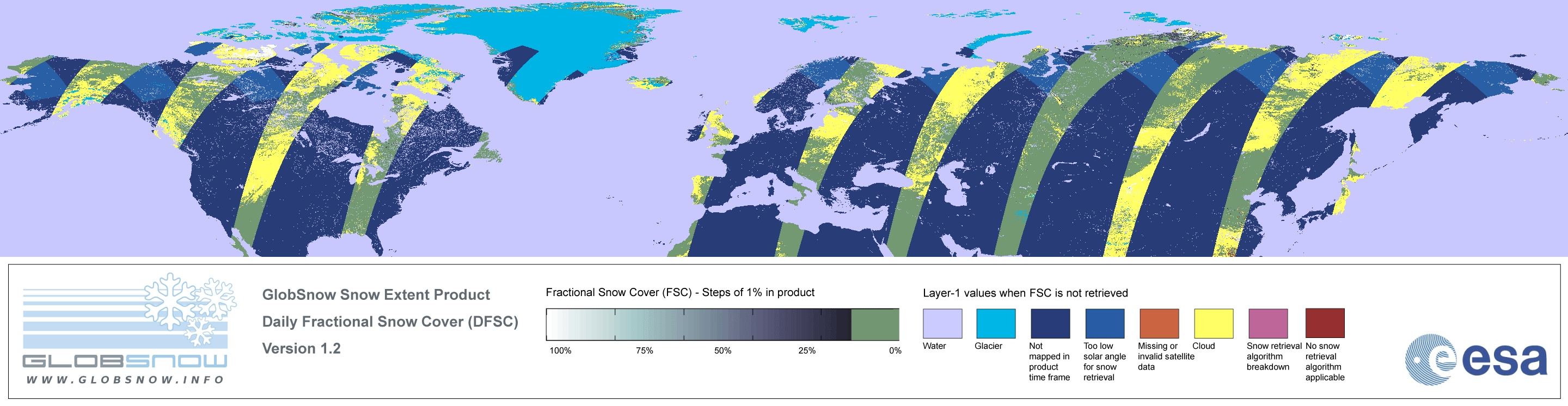 GLOBSNOW
WWW.GLOBSNOW.INFO

GlobSnow Snow Extent Product
Daily Fractional Snow Cover (DFSC)
Version 1.2

Fractional Snow Cover (FSC) - Steps of 1% in product
100% 75% 50% 25% 0%

Layer-1 values when FSC is not retrieved
Water
Glacier
Not mapped in product time frame
Too low solar angle for snow retrieval
Missing or invalid satellite data
Cloud
Snow retrieval algorithm breakdown
No snow retrieval algorithm applicable

esa